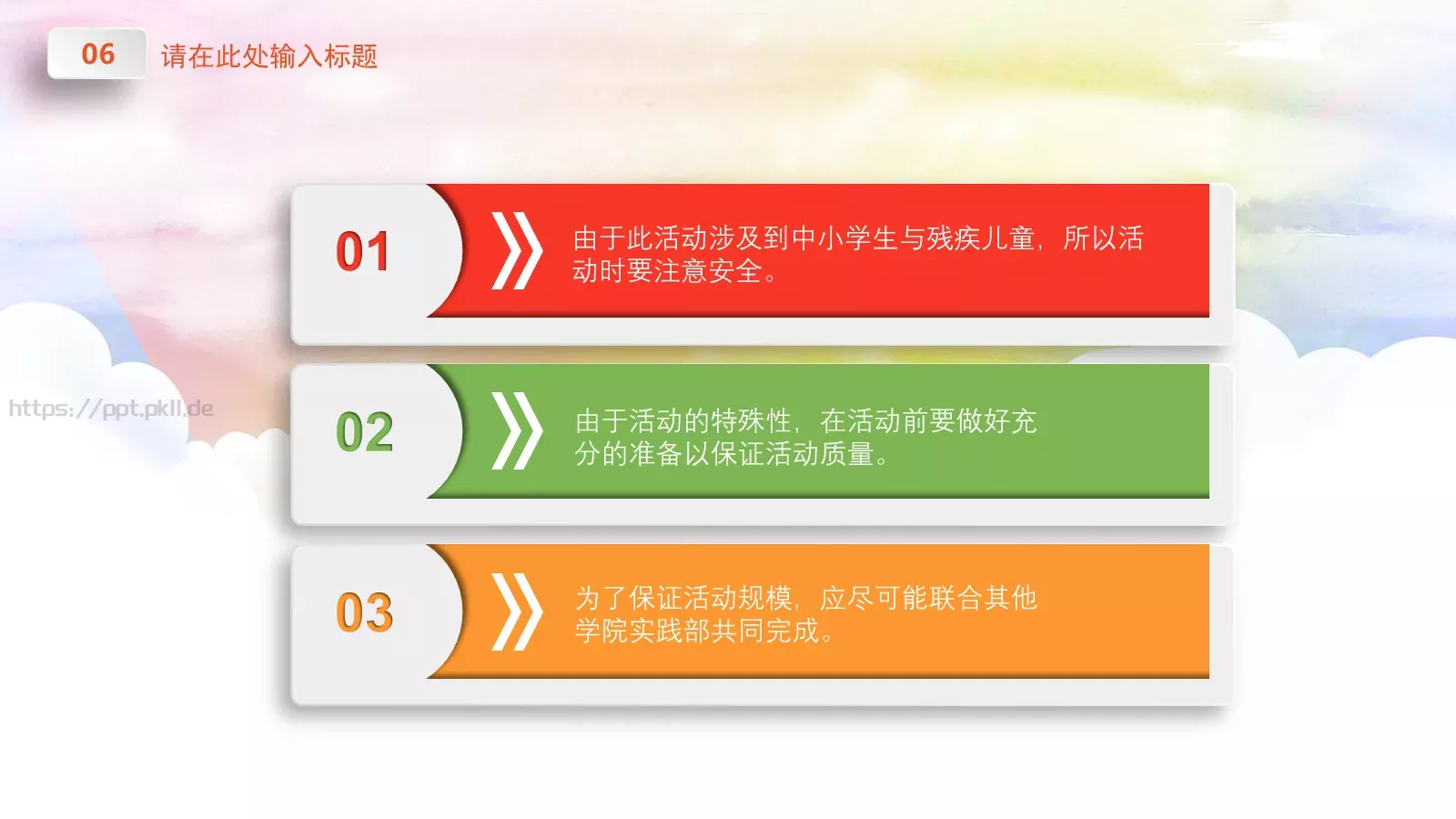 06 请在此处输入标题

https://ppt.pkll.de

01

由于此活动涉及到中小学生与残疾儿童，所以活动时要注意安全。

02

由于活动的特殊性，在活动前要做好充分的准备以保证活动质量。

03

为了保证活动规模，应尽可能联合其他学院实践部共同完成。